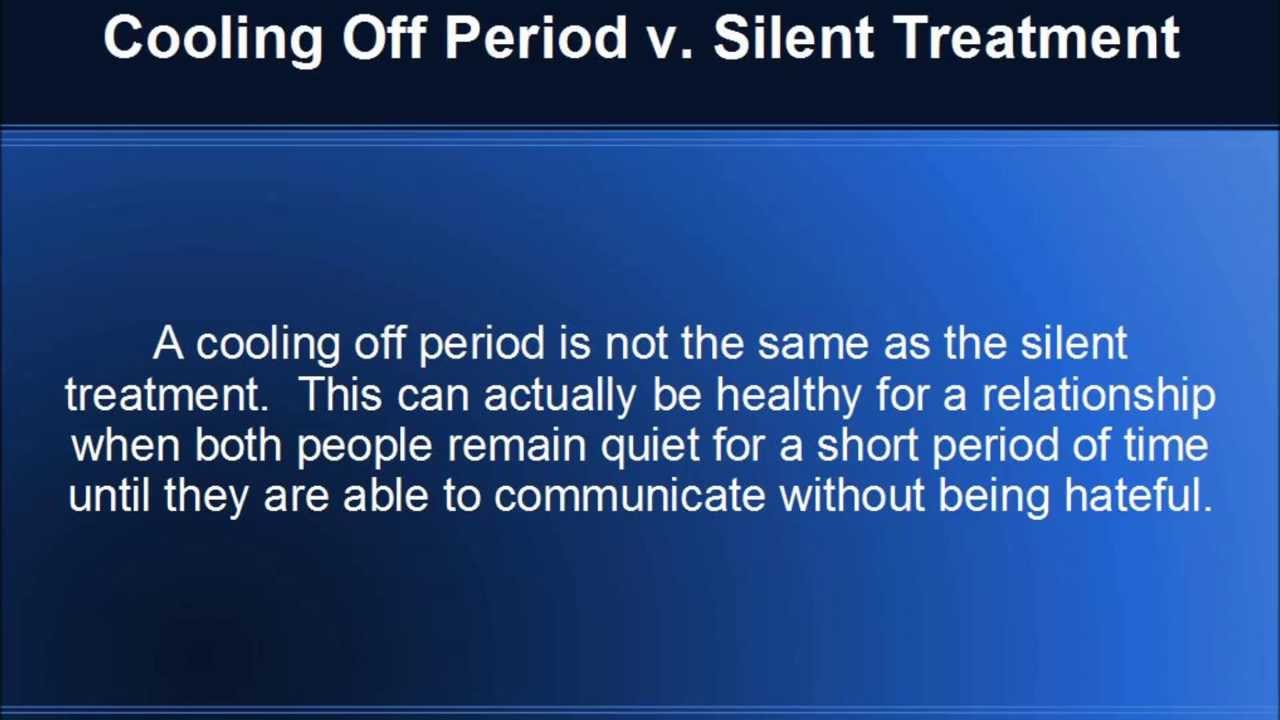 Cooling Off Period v. Silent Treatment

A cooling off period is not the same as the silent treatment. This can actually be healthy for a relationship when both people remain quiet for a short period of time until they are able to communicate without being hateful.